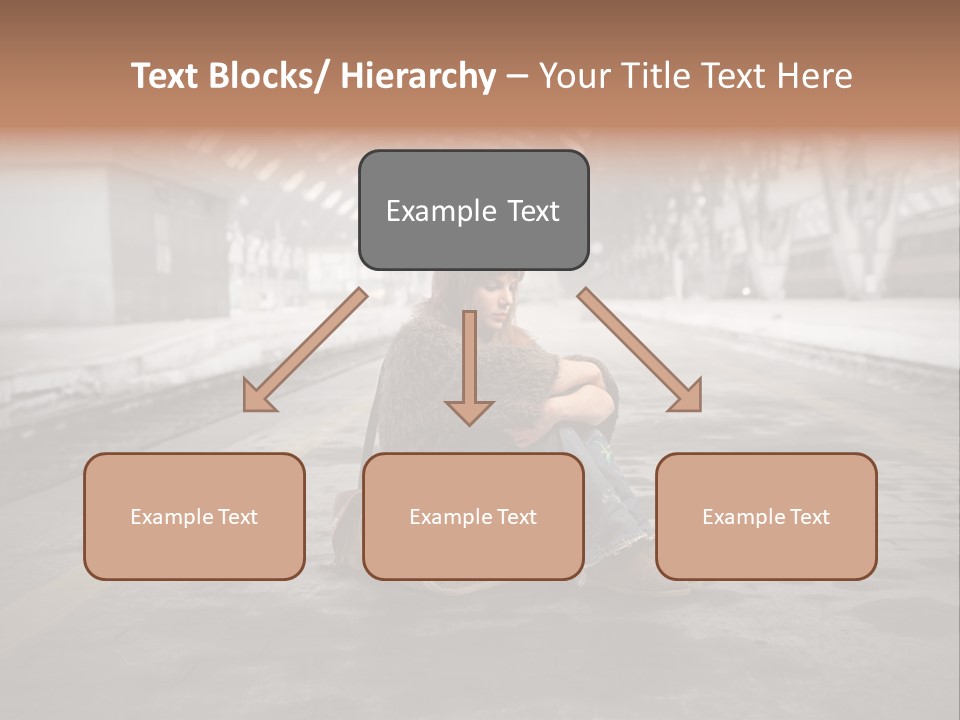 Text Blocks/ Hierarchy – Your Title Text Here

Example Text

Example Text

Example Text

Example Text